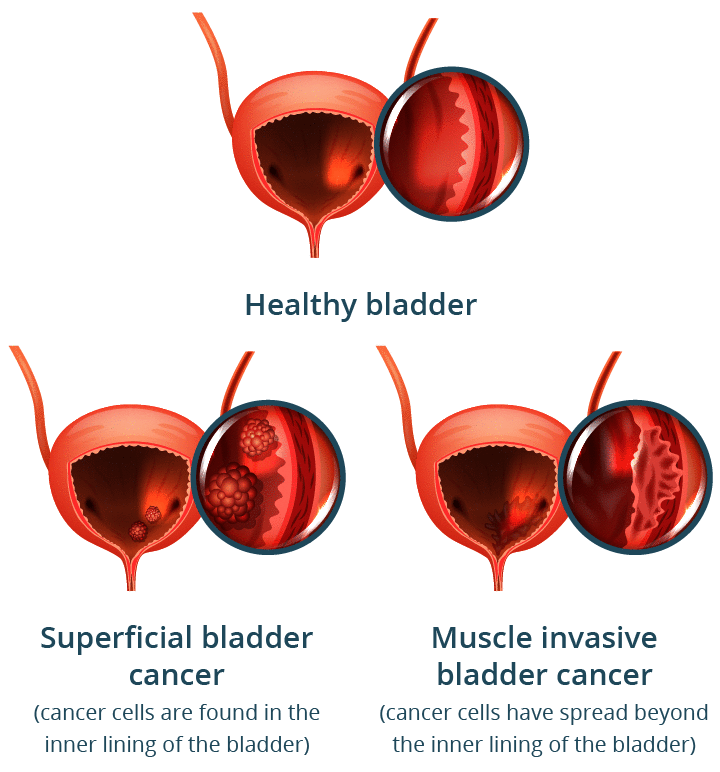 Healthy bladder

Superficial bladder cancer
(cancer cells are found in the inner lining of the bladder)

Muscle invasive bladder cancer
(cancer cells have spread beyond the inner lining of the bladder)